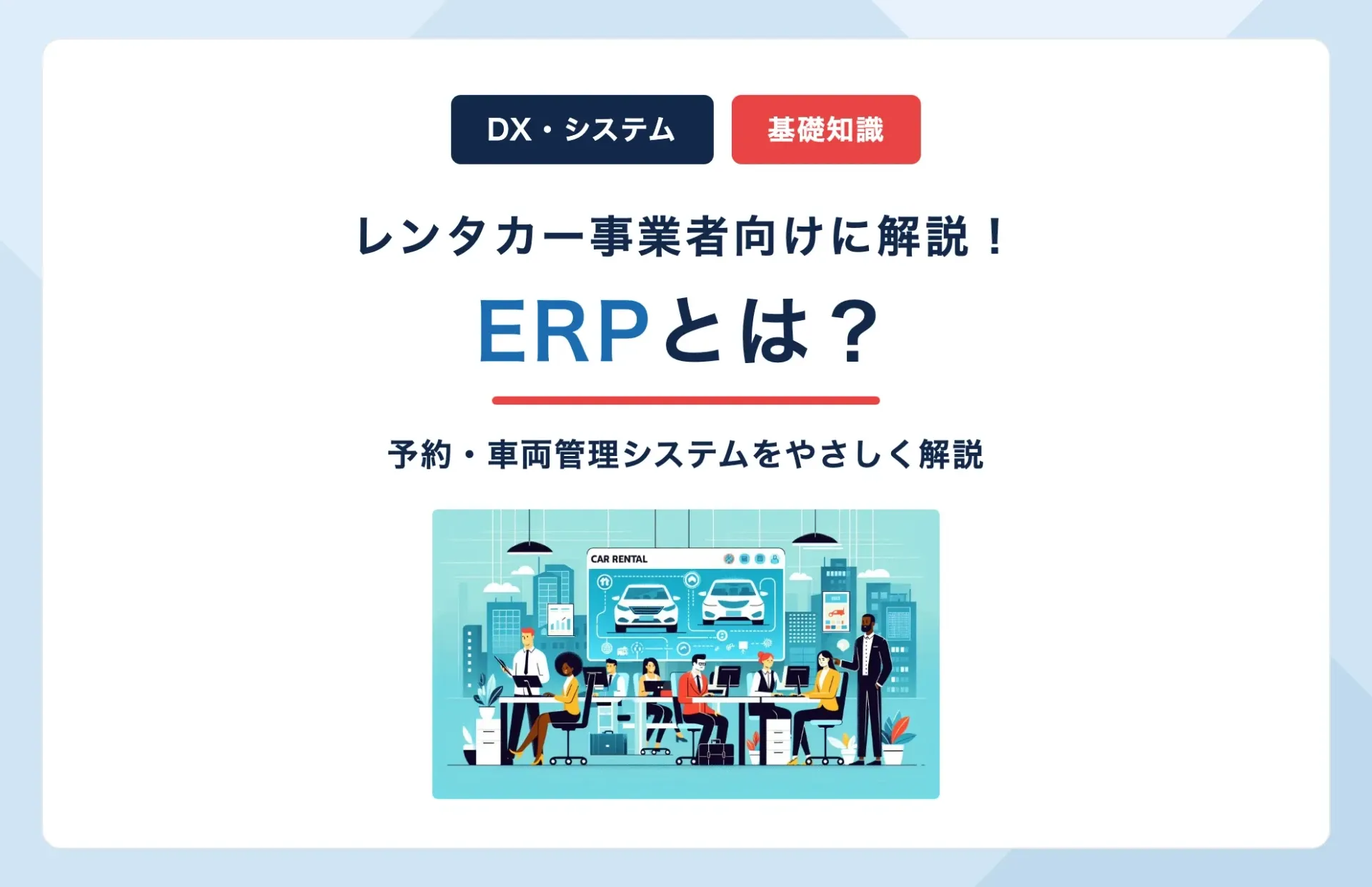 DX・システム

基礎知識

レンタカー事業者向けに解説！

ERPとは？

予約・車両管理システムをやさしく解説

CAR RENTAL